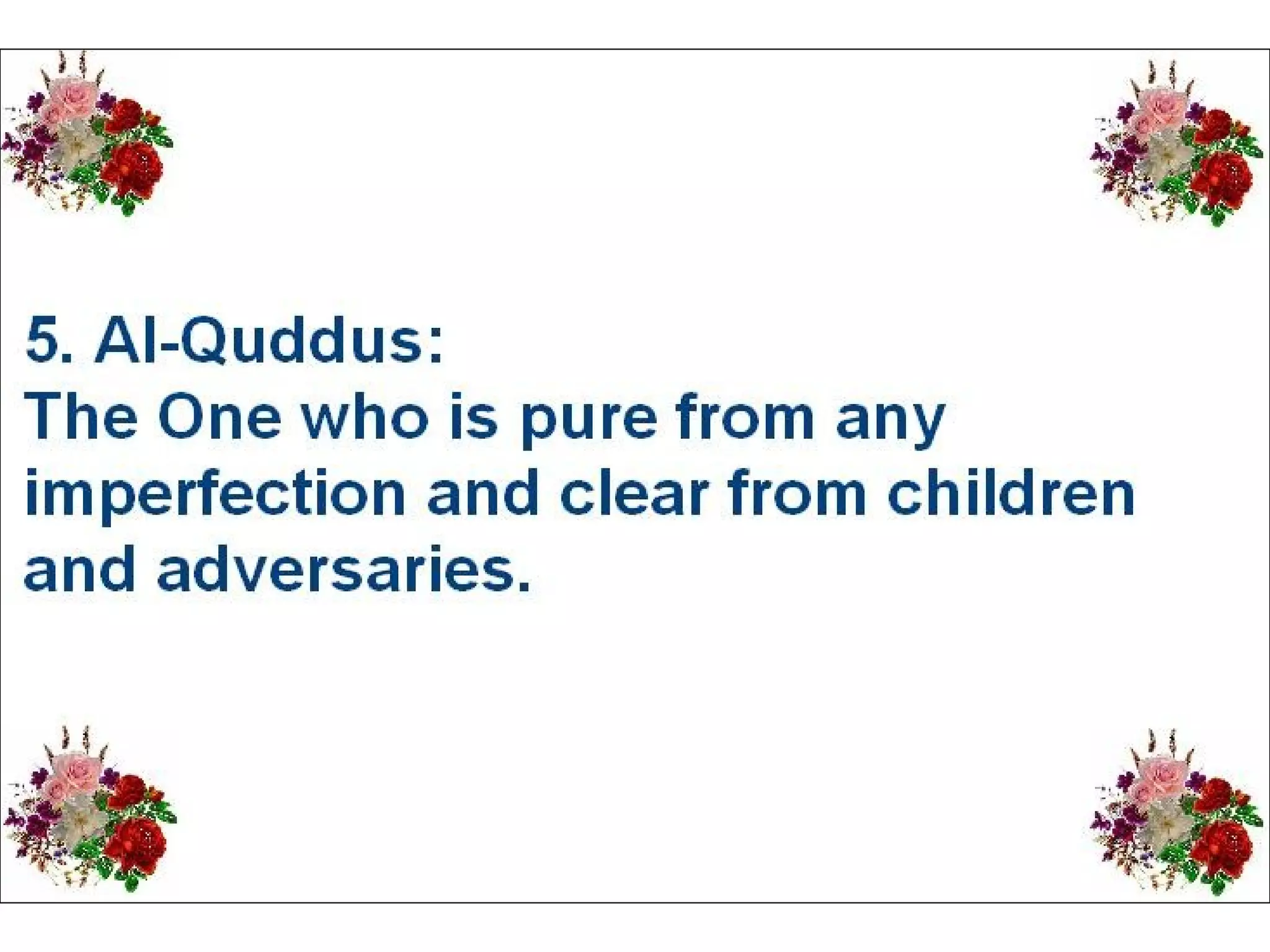 5. Al-Quddus:
The One who is pure from any imperfection and clear from children and adversaries.